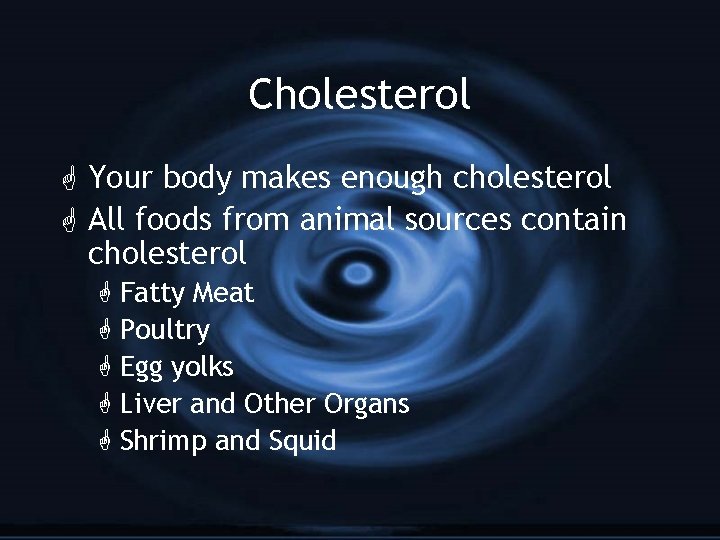 Cholesterol

Your body makes enough cholesterol

All foods from animal sources contain cholesterol

Fatty Meat

Poultry

Egg yolks

Liver and Other Organs

Shrimp and Squid